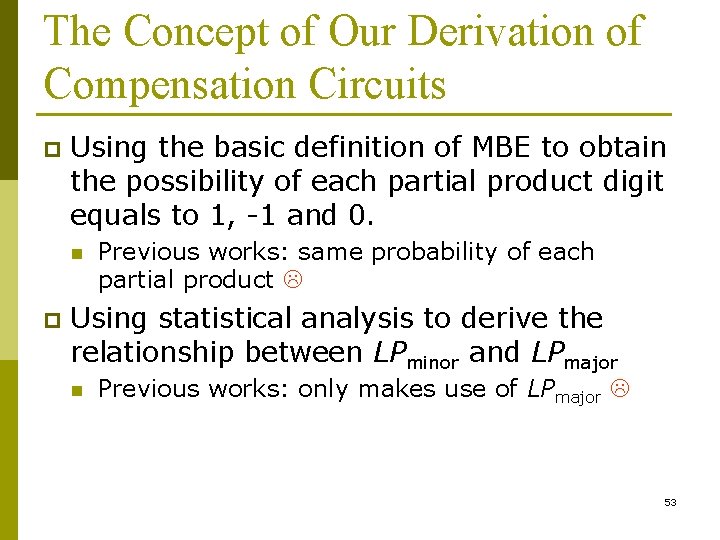 The Concept of Our Derivation of Compensation Circuits

Using the basic definition of MBE to obtain the possibility of each partial product digit equals to 1, -1 and 0.

Previous works: same probability of each partial product ☹

Using statistical analysis to derive the relationship between $LP_{minor}$ and $LP_{major}$

Previous works: only makes use of $LP_{major}$ ☹

53